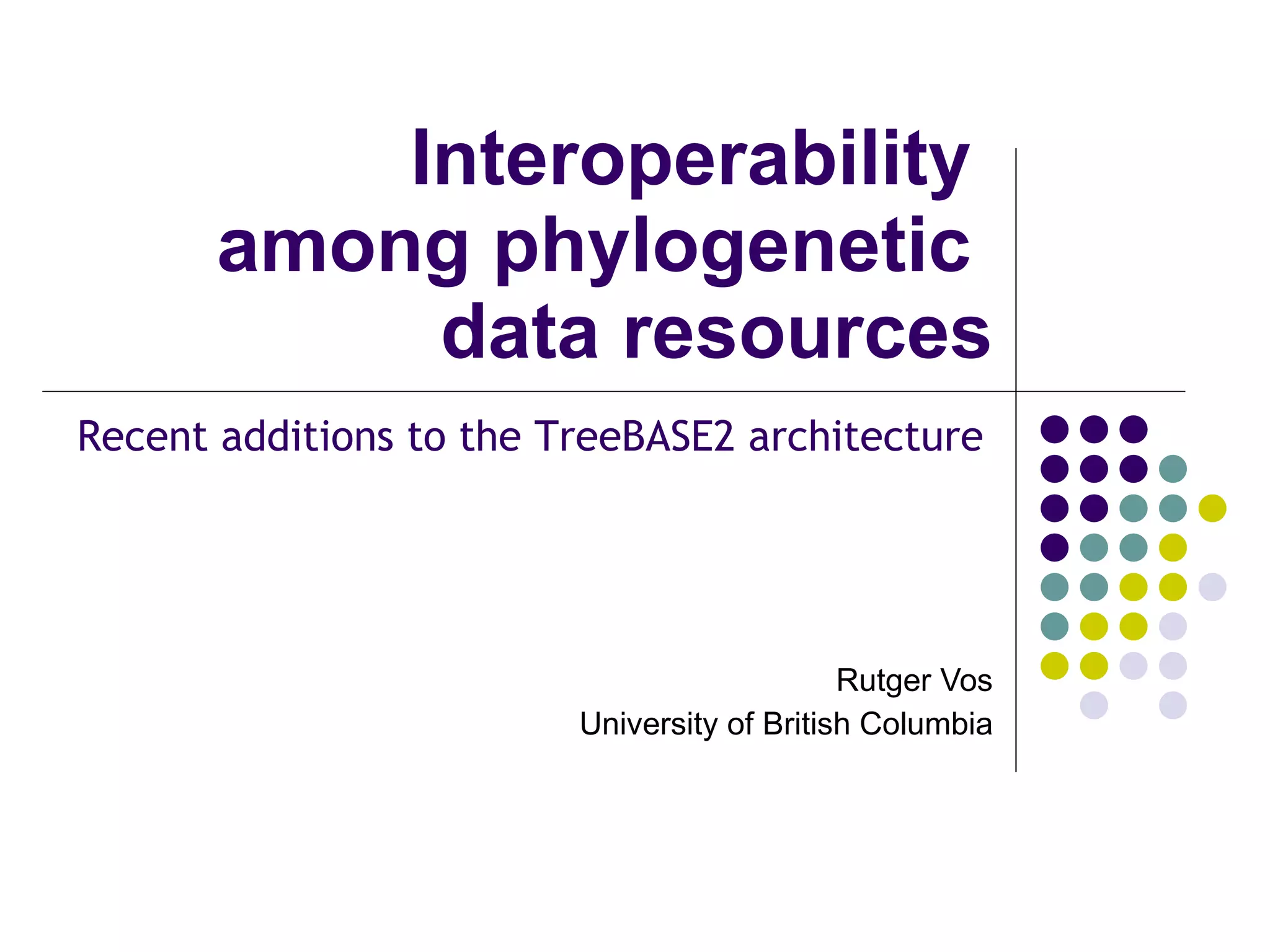 Interoperability among phylogenetic data resources

Recent additions to the TreeBASE2 architecture

Rutger Vos
University of British Columbia